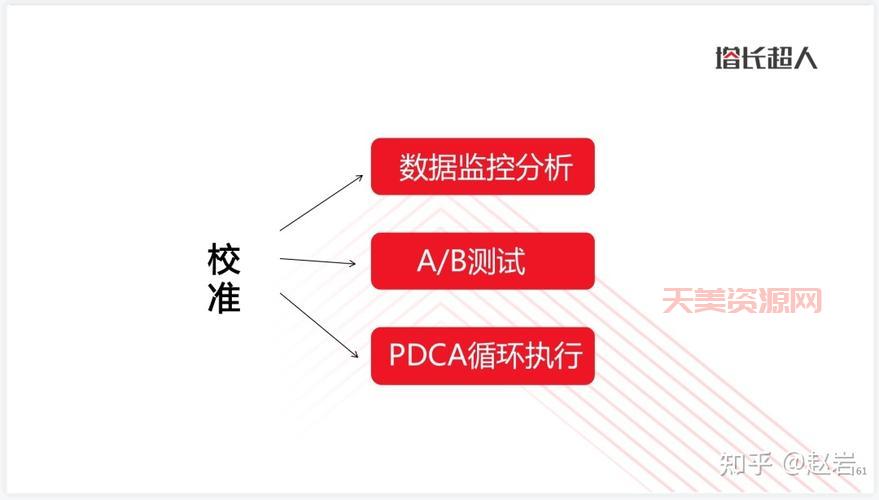 增长超人

校准

数据监控分析

A/B测试

PDCA循环执行

天美资源网

知乎 @赵岩

61